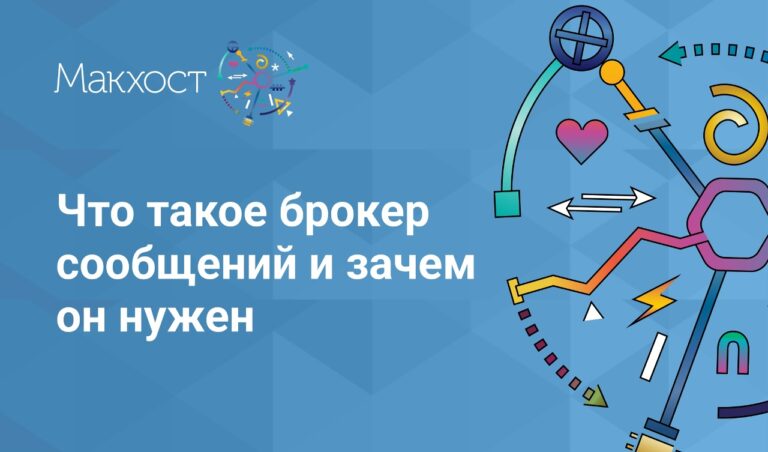 Макхост

Что такое брокер сообщений и зачем он нужен